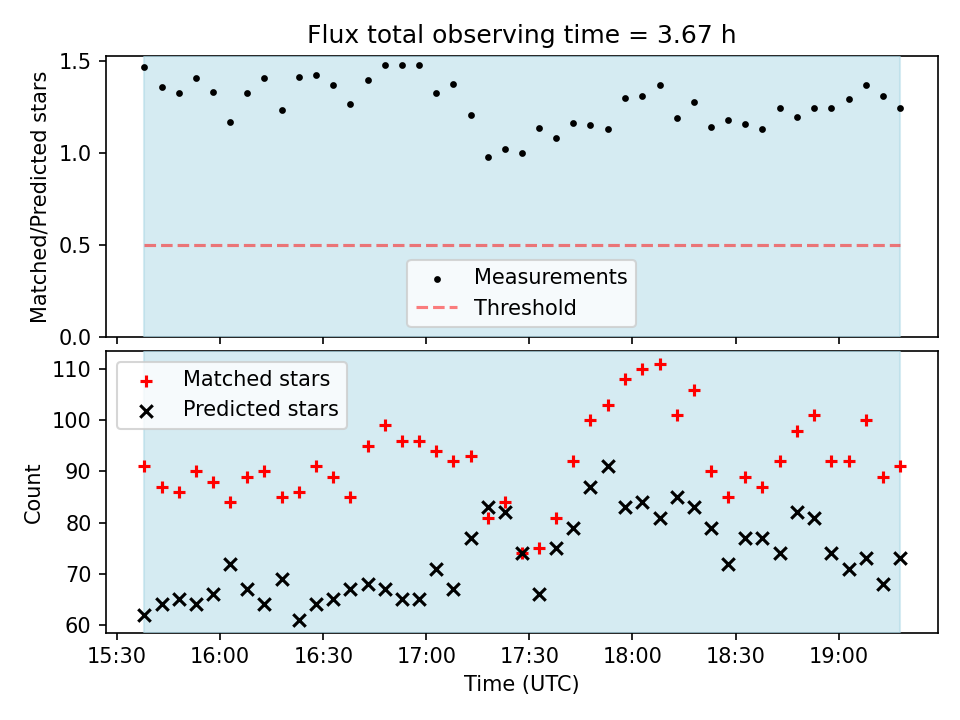 Flux total observing time = 3.67 h

Matched/Predicted stars

1.5
1.0
0.5
0.0

Measurements
Threshold

Matched stars
Predicted stars

Count

110
100
90
80
70
60

15:30
16:00
16:30
17:00
17:30
18:00
18:30
19:00

Time (UTC)